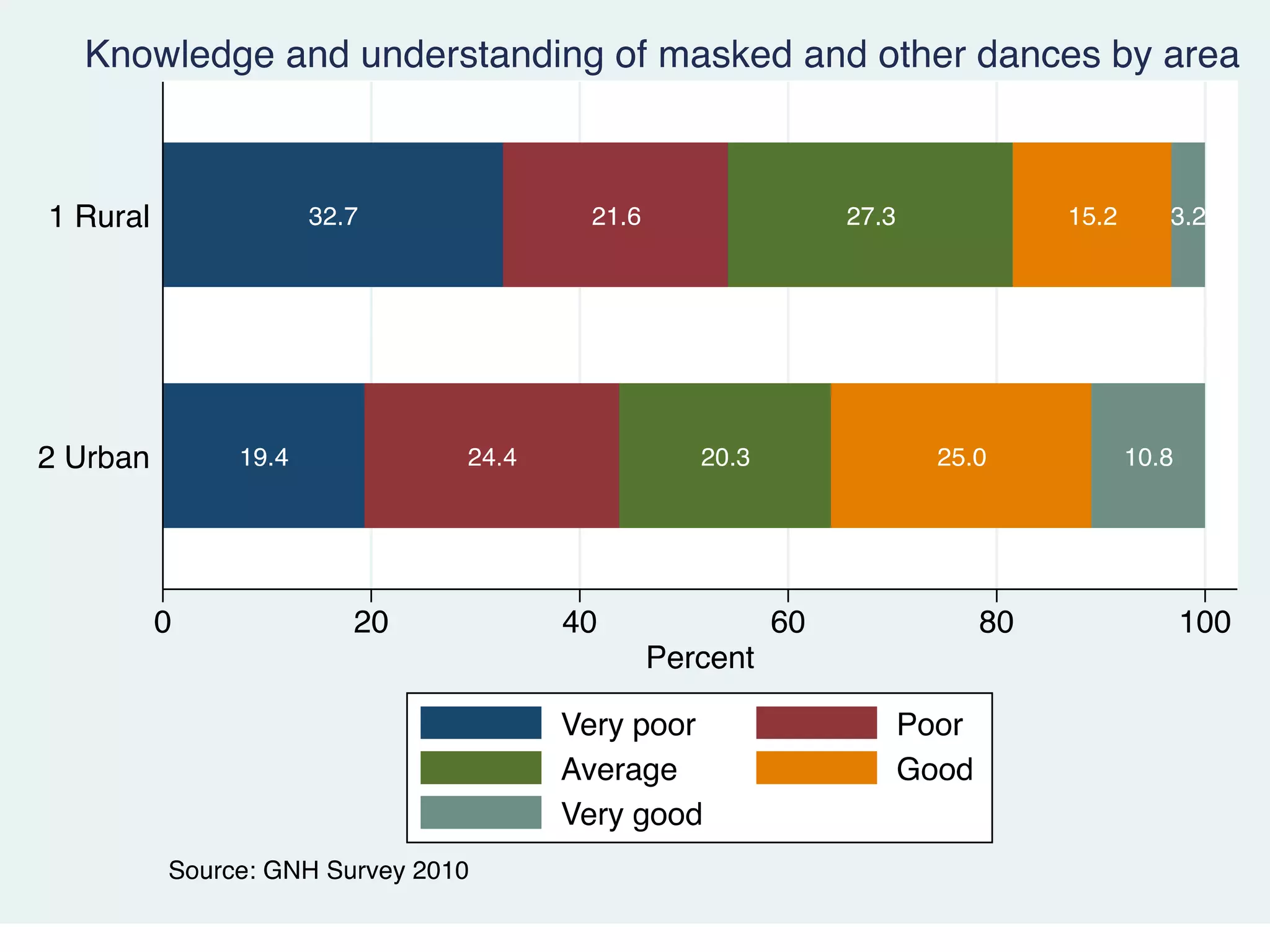 Knowledge and understanding of masked and other dances by area

1 Rural
32.7
21.6
27.3
15.2
3.2

2 Urban
19.4
24.4
20.3
25.0
10.8

0
20
40
60
80
100
Percent

Very poor
Poor
Average
Good
Very good

Source: GNH Survey 2010